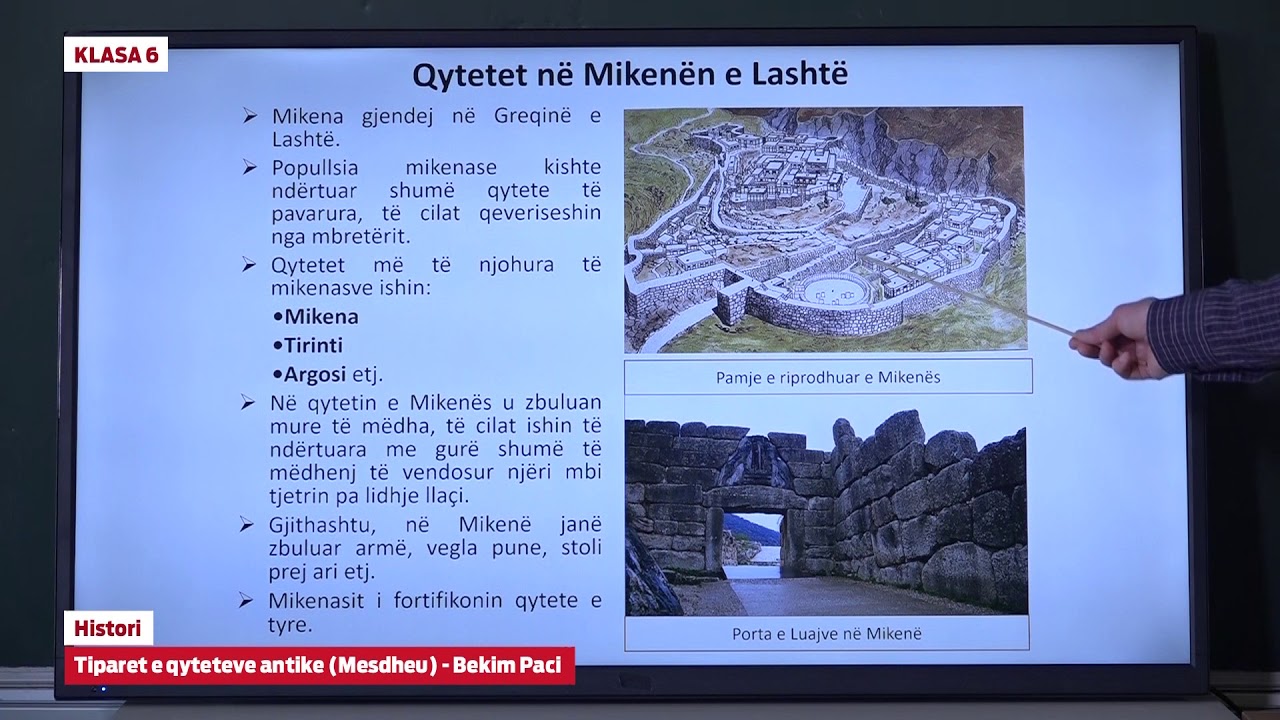 KLASA 6

Qytetet në Mikenën e Lashtë

➢ Mikena gjendej në Greqinë e Lashtë.
➢ Popullsia mikenase kishte ndërtuar shumë qytete të pavarura, të cilat qeveriseshin nga mbretërit.
➢ Qytetet më të njohura të mikenasve ishin:
•Mikena
•Tirinti
•Argosi etj.
➢ Në qytetin e Mikenës u zbuluan mure të mëdha, të cilat ishin të ndërtuara me gurë shumë të mëdhenj të vendosur njëri mbi tjetrin pa lidhje llaçi.
➢ Gjithashtu, në Mikenë janë zbuluar armë, vegla pune, stoli prej ari etj.
➢ Mikenasit i fortifikonin qytete e tyre.

Pamje e riprodhuar e Mikenës

Porta e Luajve në Mikenë

Histori

Tiparet e qyteteve antike (Mesdheu) - Bekim Paci